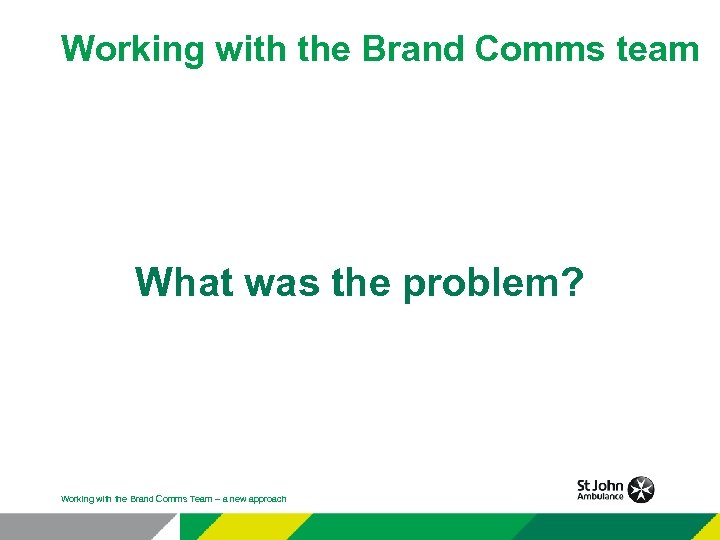 Working with the Brand Comms team

What was the problem?

Working with the Brand Comms Team – a new approach

St John Ambulance